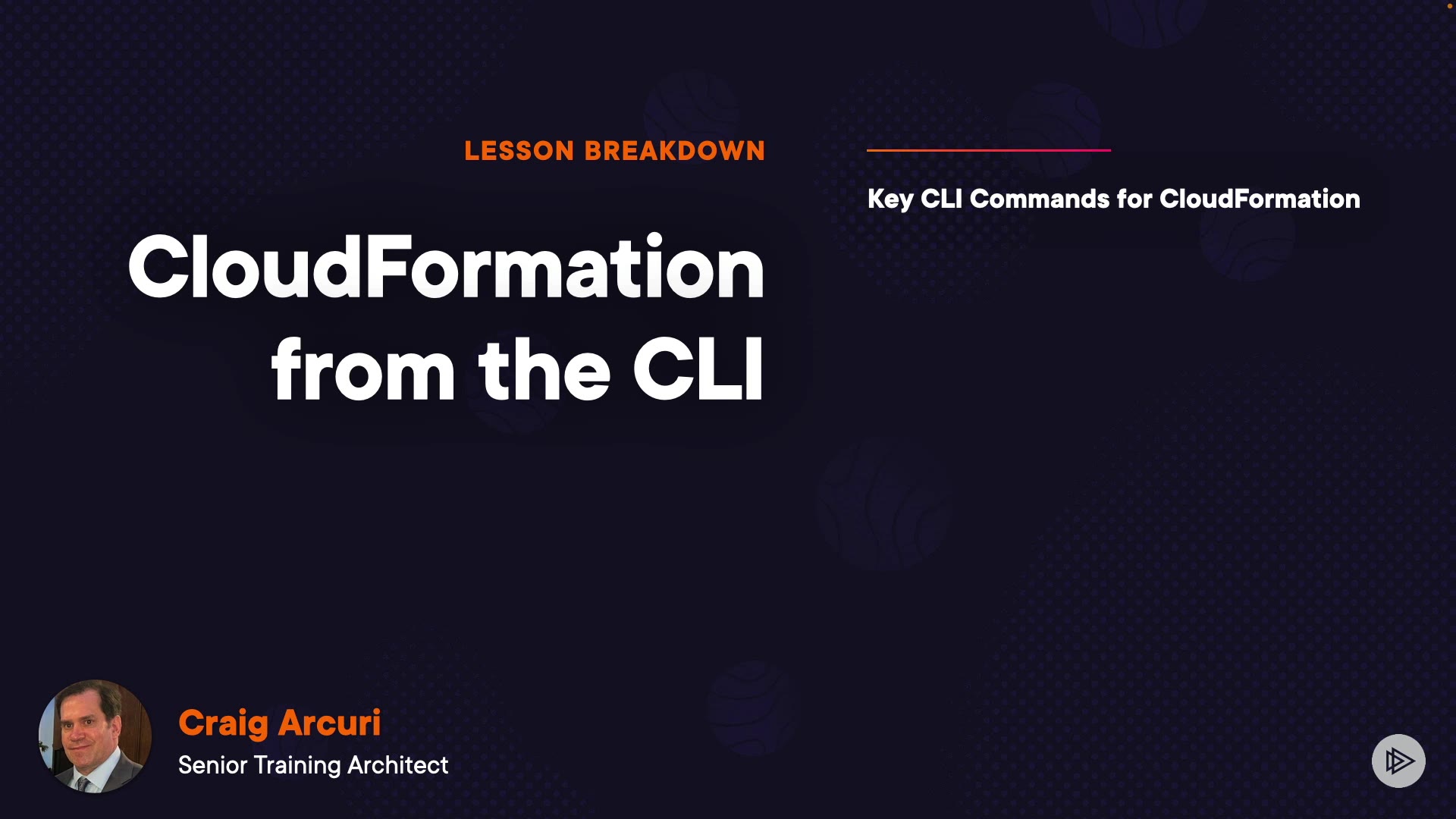 LESSON BREAKDOWN

CloudFormation from the CLI

Key CLI Commands for CloudFormation

Craig Arcuri
Senior Training Architect